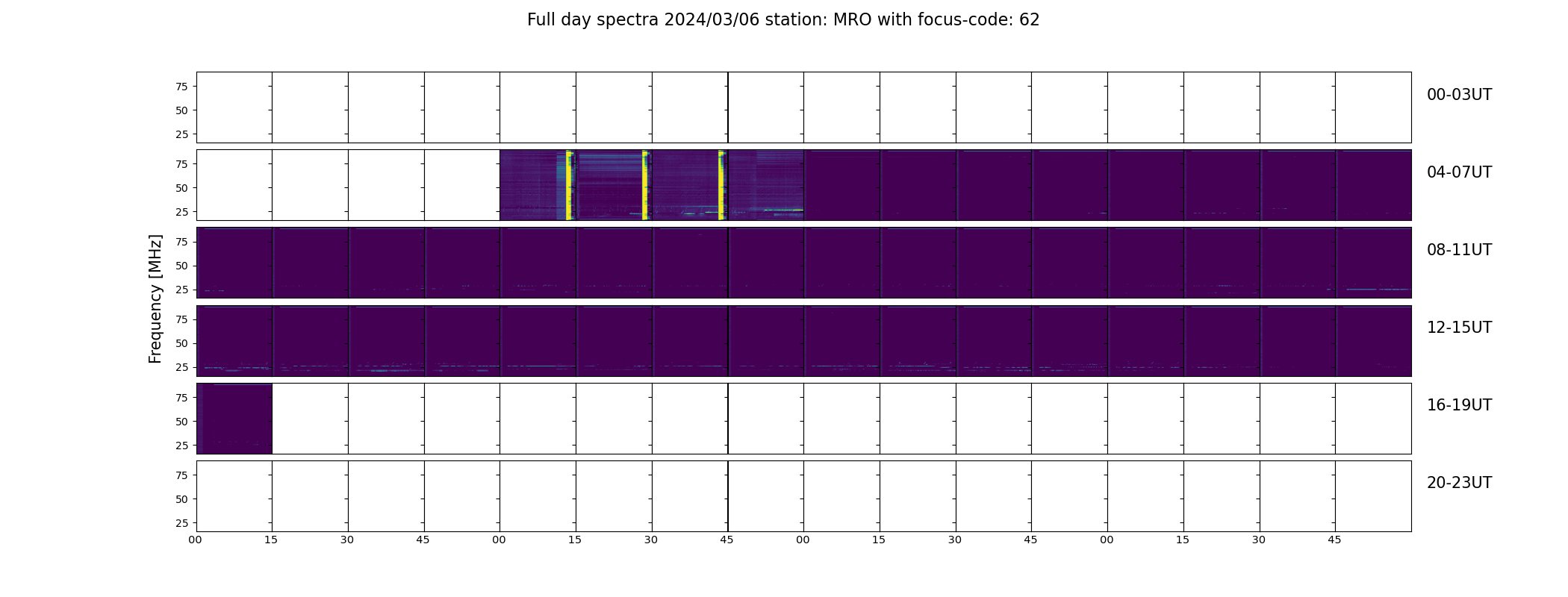 Full day spectra 2024/03/06 station: MRO with focus-code: 62

Frequency [MHz]

75
50
25

00-03UT

75
50
25

04-07UT

75
50
25

08-11UT

75
50
25

12-15UT

75
50
25

16-19UT

75
50
25

20-23UT

00 15 30 45 00 15 30 45 00 15 30 45 00 15 30 45